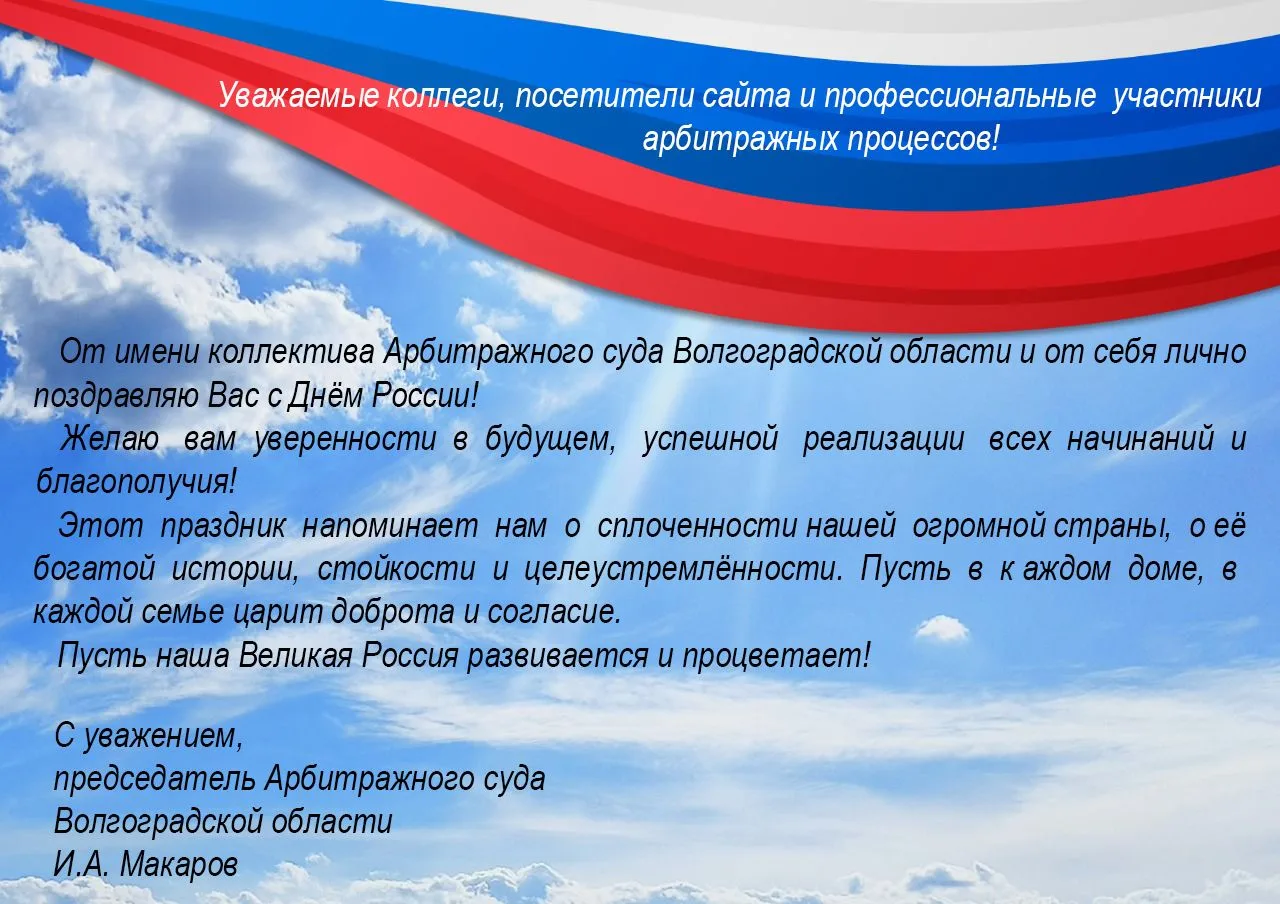 Уважаемые коллеги, посетители сайта и профессиональные участники арбитражных процессов!

От имени коллектива Арбитражного суда Волгоградской области и от себя лично поздравляю Вас с Днём России!

Желаю вам уверенности в будущем, успешной реализации всех начинаний и благополучия!

Этот праздник напоминает нам о сплоченности нашей огромной страны, о её богатой истории, стойкости и целеустремлённости. Пусть в к аждом доме, в каждой семье царит доброта и согласие.

Пусть наша Великая Россия развивается и процветает!

С уважением,
председатель Арбитражного суда
Волгоградской области
И.А. Макаров